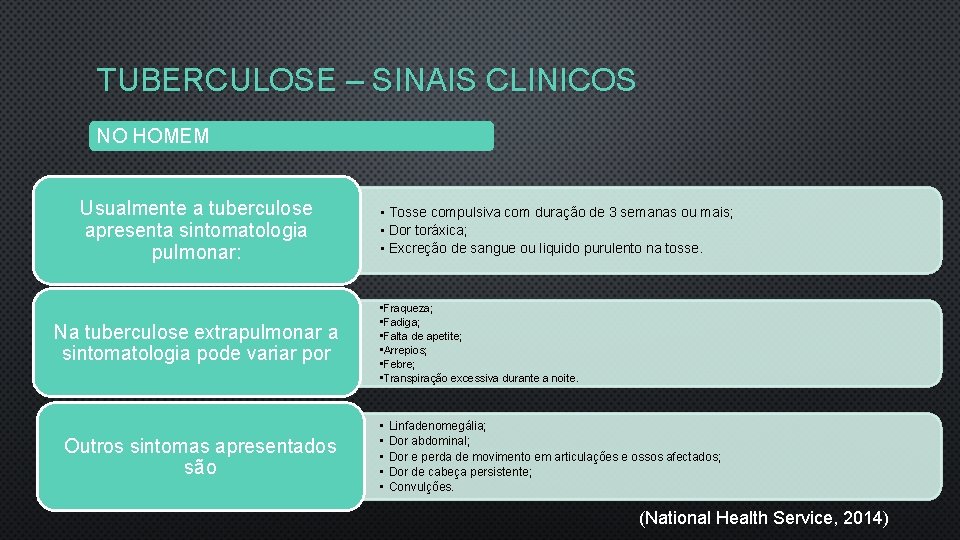 TUBERCULOSE – SINAIS CLINICOS

NO HOMEM

Usualmente a tuberculose apresenta sintomatologia pulmonar:

• Tosse compulsiva com duração de 3 semanas ou mais;
• Dor toráxica;
• Excreção de sangue ou líquido purulento na tosse.

Na tuberculose extrapulmonar a sintomatologia pode variar por

•Fraqueza;
•Fadiga;
•Falta de apetite;
•Arrepios;
•Febre;
•Transpiração excessiva durante a noite.

Outros sintomas apresentados são

• Linfadenomegália;
• Dor abdominal;
• Dor e perda de movimento em articulações e ossos afectados;
• Dor de cabeça persistente;
• Convulções.

(National Health Service, 2014)